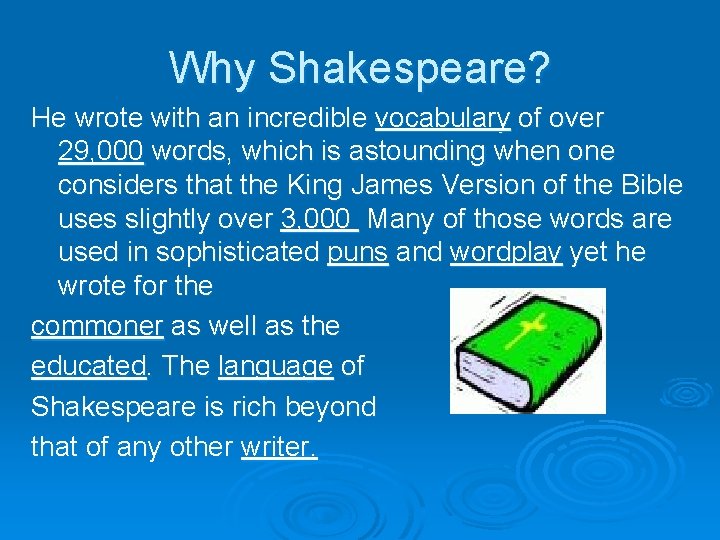 Why Shakespeare?

He wrote with an incredible vocabulary of over 29,000 words, which is astounding when one considers that the King James Version of the Bible uses slightly over 3,000 Many of those words are used in sophisticated puns and wordplay yet he wrote for the

commoner as well as the educated. The language of Shakespeare is rich beyond that of any other writer.